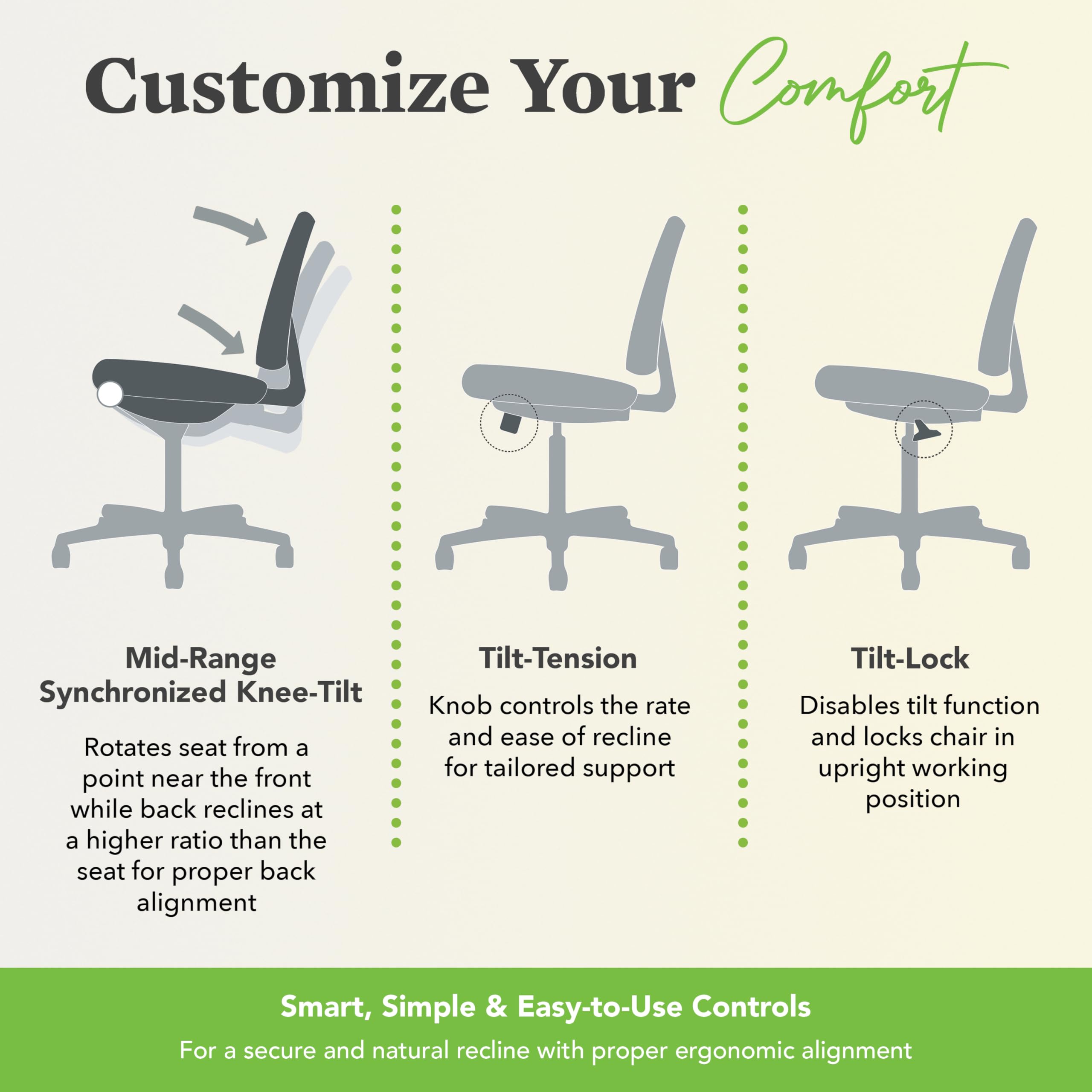 Customize Your Comfort

Mid-Range Synchronized Knee-Tilt

Rotates seat from a point near the front while back reclines at a higher ratio than the seat for proper back alignment

Tilt-Tension

Knob controls the rate and ease of recline for tailored support

Tilt-Lock

Disables tilt function and locks chair in upright working position

Smart, Simple & Easy-to-Use Controls

For a secure and natural recline with proper ergonomic alignment